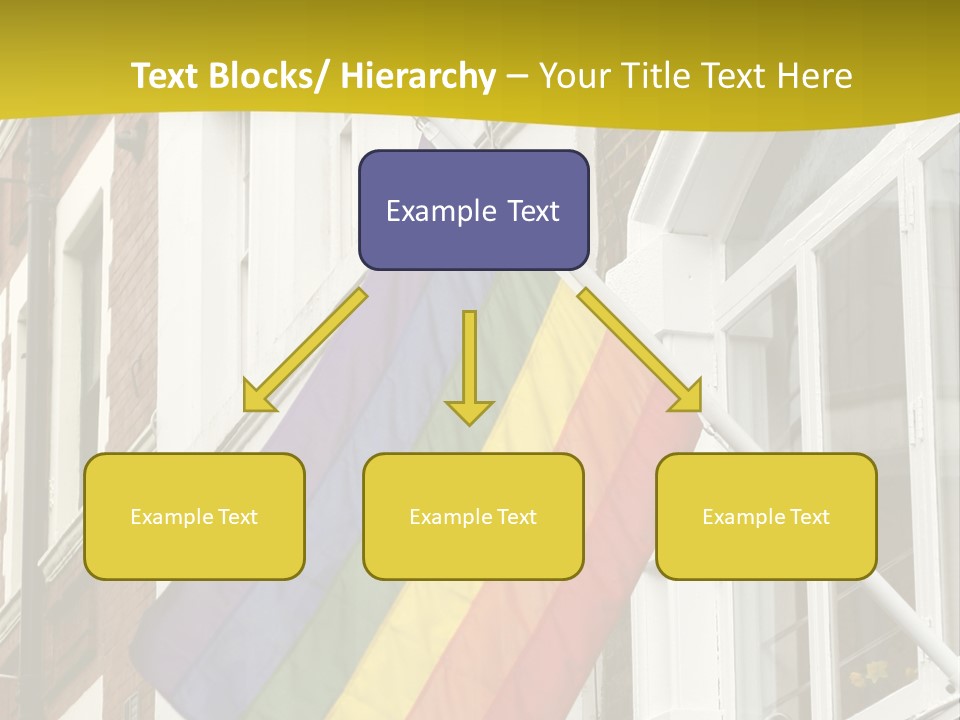 Text Blocks/ Hierarchy – Your Title Text Here

Example Text

Example Text

Example Text

Example Text